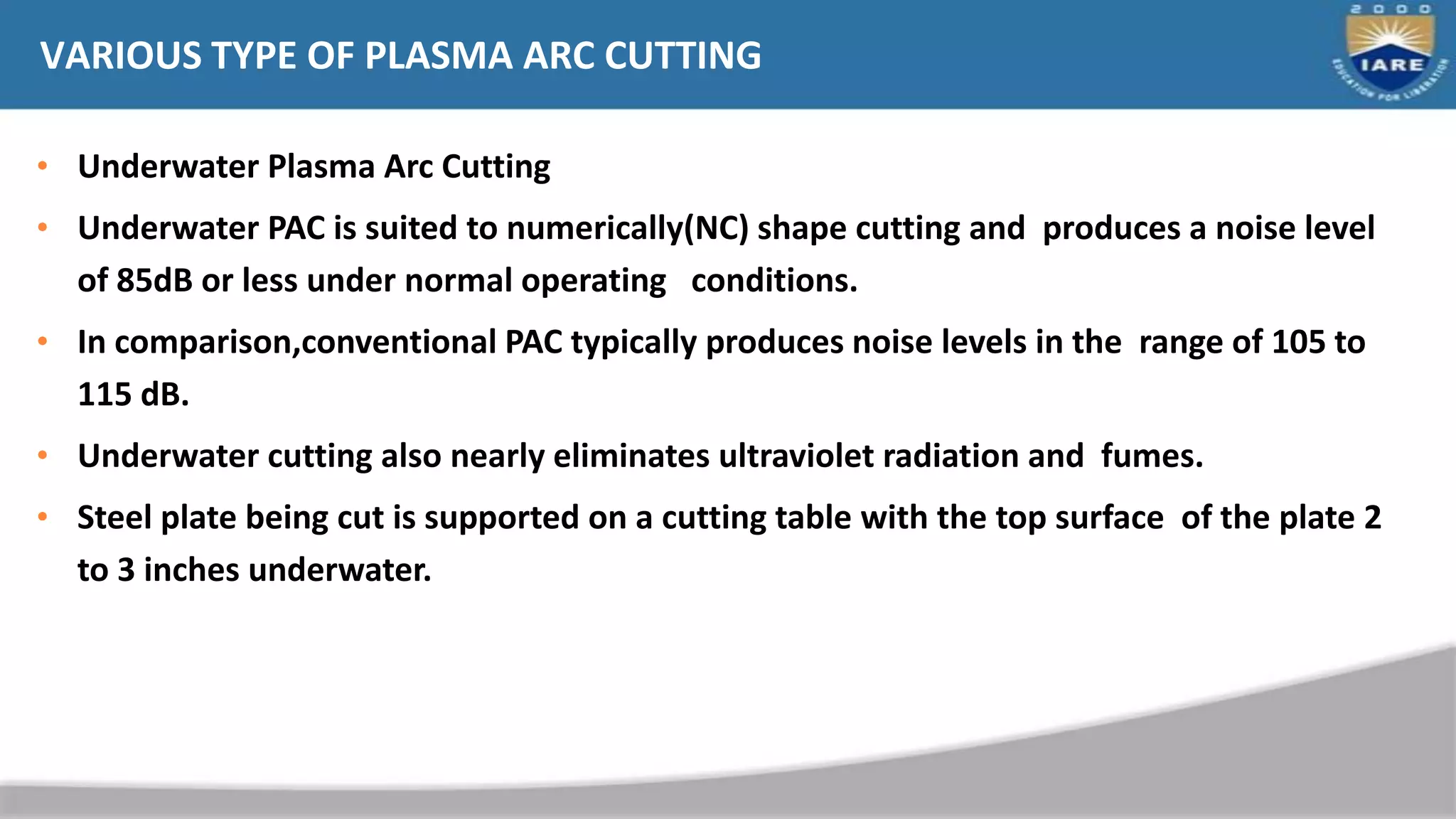 VARIOUS TYPE OF PLASMA ARC CUTTING

2000
IARE
EDUCATION FOR LIBERATION

• Underwater Plasma Arc Cutting

• Underwater PAC is suited to numerically(NC) shape cutting and produces a noise level of 85dB or less under normal operating conditions.

• In comparison,conventional PAC typically produces noise levels in the range of 105 to 115 dB.

• Underwater cutting also nearly eliminates ultraviolet radiation and fumes.

• Steel plate being cut is supported on a cutting table with the top surface of the plate 2 to 3 inches underwater.